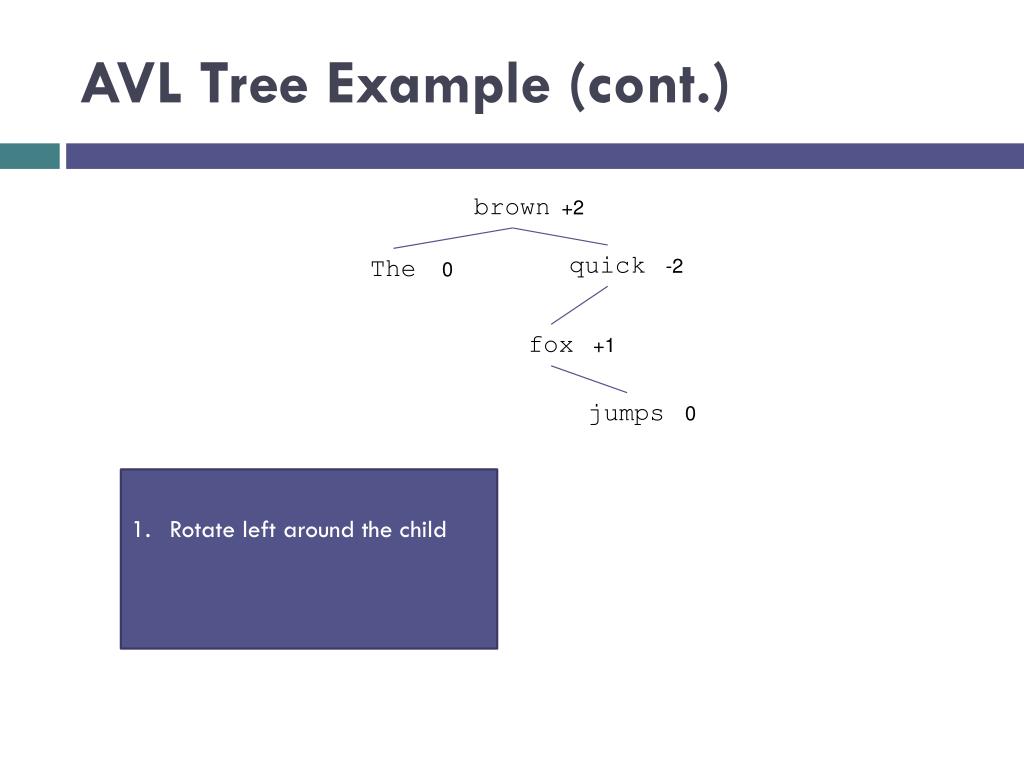 AVL Tree Example (cont.)

brown +2

The 0

quick -2

fox +1

jumps 0

1. Rotate left around the child